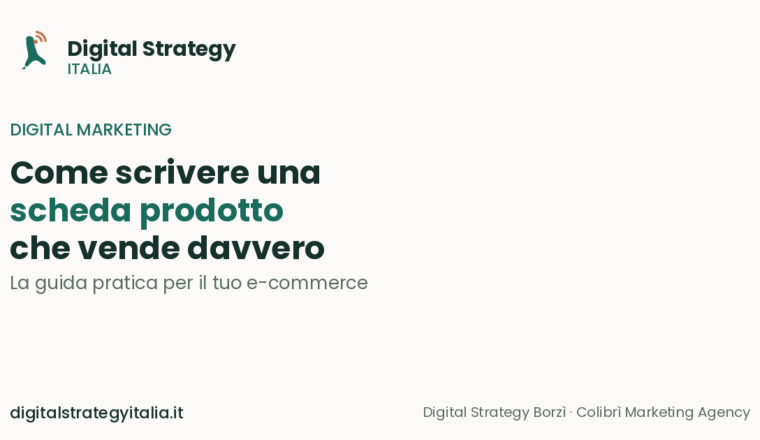 Digital Strategy
ITALIA

DIGITAL MARKETING

Come scrivere una scheda prodotto che vende davvero

La guida pratica per il tuo e-commerce

digitalstrategyitalia.it

Digital Strategy Borzì · Colibrì Marketing Agency